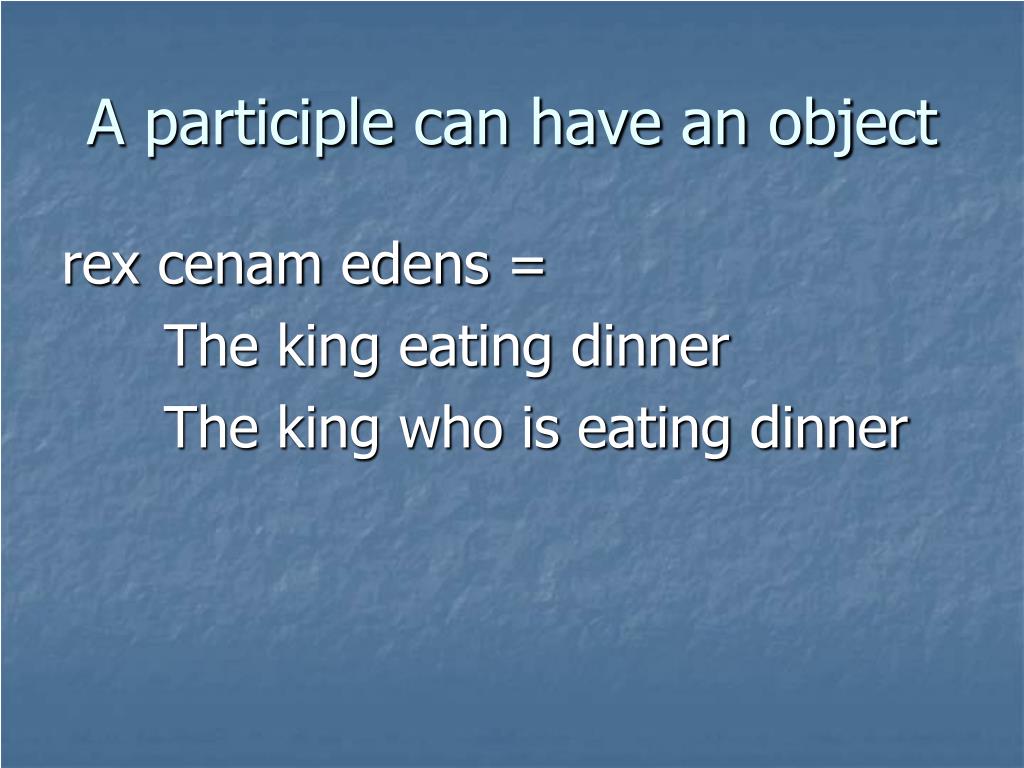 A participle can have an object

rex cenam edens =

The king eating dinner

The king who is eating dinner